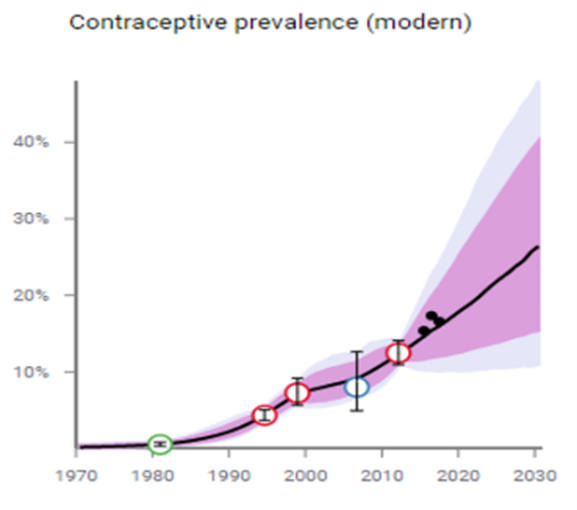 Contraceptive prevalence (modern)

40%
30%
20%
10%

1970 1980 1990 2000 2010 2020 2030